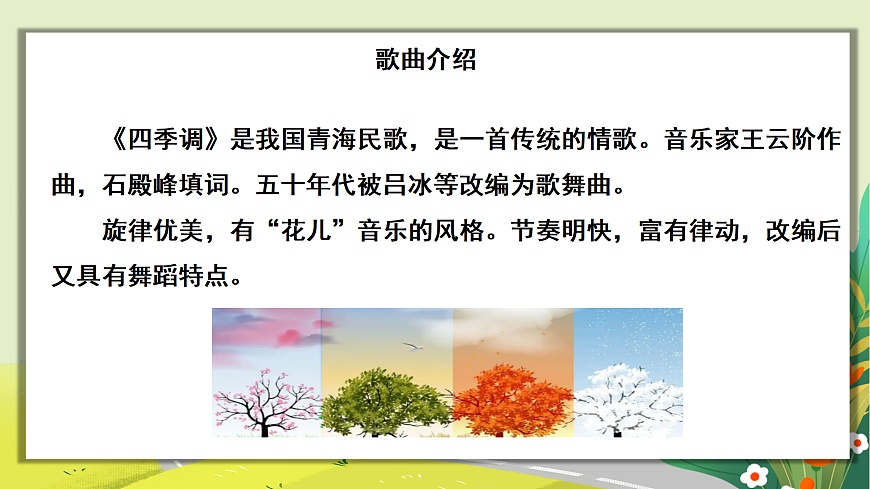 歌曲介绍

《四季调》是我国青海民歌，是一首传统的情歌。音乐家王云阶作曲，石殿峰填词。五十年代被吕冰等改编为歌舞曲。

旋律优美，有“花儿”音乐的风格。节奏明快，富有律动，改编后又具有舞蹈特点。